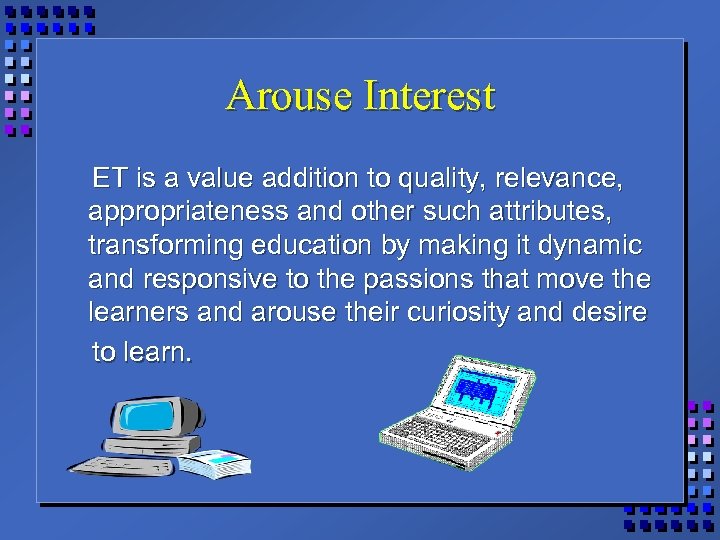 Arouse Interest

ET is a value addition to quality, relevance, appropriateness and other such attributes, transforming education by making it dynamic and responsive to the passions that move the learners and arouse their curiosity and desire to learn.